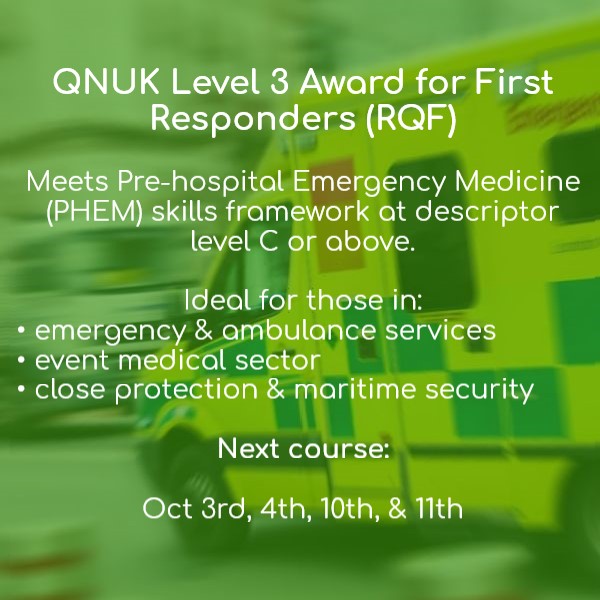 QNUK Level 3 Award for First Responders (RQF)

Meets Pre-hospital Emergency Medicine (PHEM) skills framework at descriptor level C or above.

Ideal for those in:
• emergency & ambulance services
• event medical sector
• close protection & maritime security

Next course:

Oct 3rd, 4th, 10th, & 11th